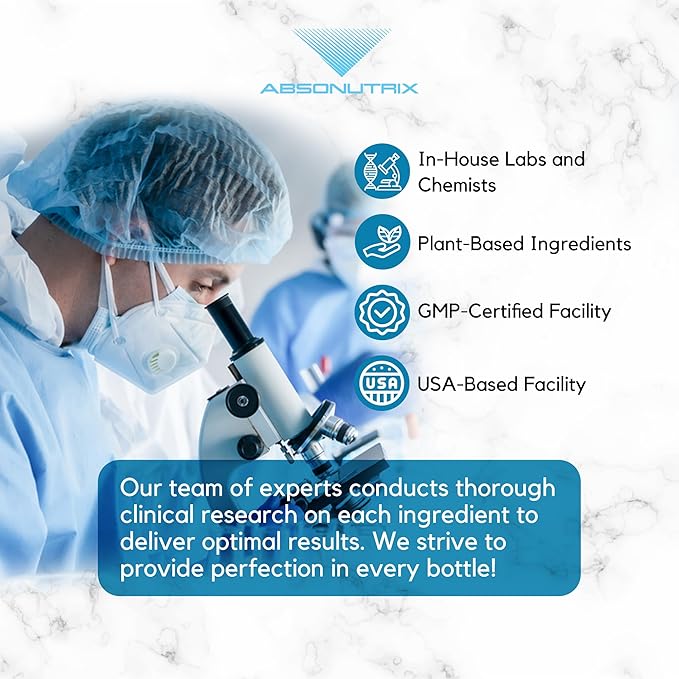 ABSONUTRIX

In-House Labs and Chemists

Plant-Based Ingredients

GMP-Certified Facility

USA

USA-Based Facility

Our team of experts conducts thorough clinical research on each ingredient to deliver optimal results. We strive to provide perfection in every bottle!